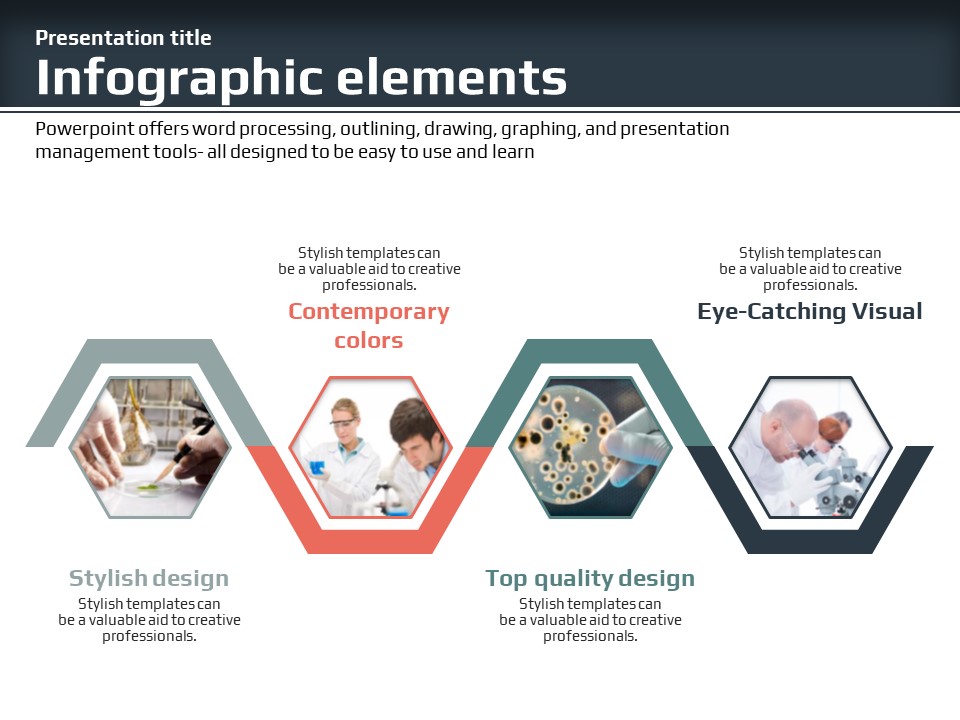 Presentation title
Infographic elements

Powerpoint offers word processing, outlining, drawing, graphing, and presentation management tools- all designed to be easy to use and learn

Stylish templates can be a valuable aid to creative professionals.
Contemporary colors

Stylish templates can be a valuable aid to creative professionals.
Eye-Catching Visual

Stylish design
Stylish templates can be a valuable aid to creative professionals.

Top quality design
Stylish templates can be a valuable aid to creative professionals.